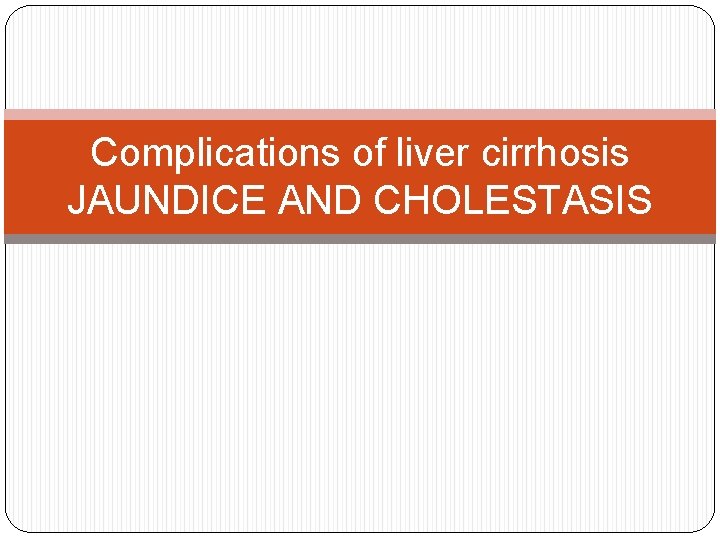 Complications of liver cirrhosis
JAUNDICE AND CHOLESTASIS